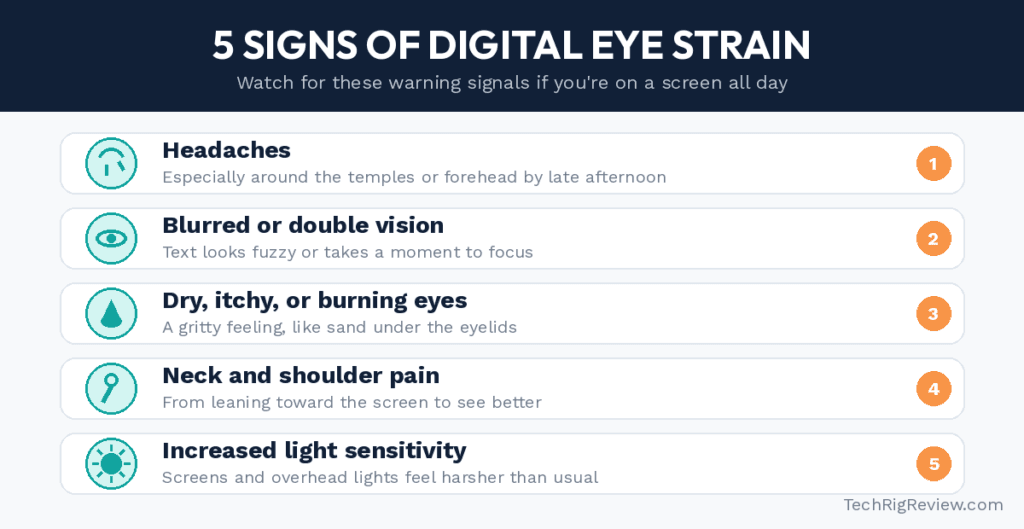 5 SIGNS OF DIGITAL EYE STRAIN

Watch for these warning signals if you're on a screen all day

Headaches
Especially around the temples or forehead by late afternoon
1

Blurred or double vision
Text looks fuzzy or takes a moment to focus
2

Dry, itchy, or burning eyes
A gritty feeling, like sand under the eyelids
3

Neck and shoulder pain
From leaning toward the screen to see better
4

Increased light sensitivity
Screens and overhead lights feel harsher than usual
5

TechRigReview.com